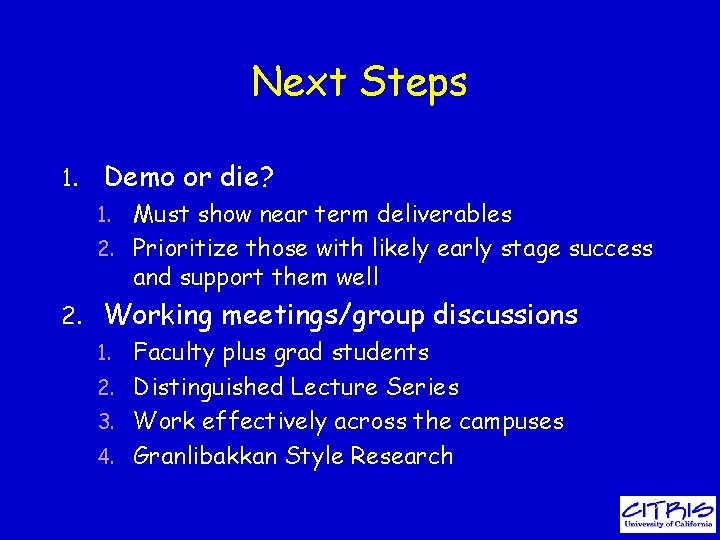 Next Steps

1. Demo or die?
   1. Must show near term deliverables
   2. Prioritize those with likely early stage success and support them well
2. Working meetings/group discussions
   1. Faculty plus grad students
   2. Distinguished Lecture Series
   3. Work effectively across the campuses
   4. Granlibakkan Style Research

CITRIS
University of California